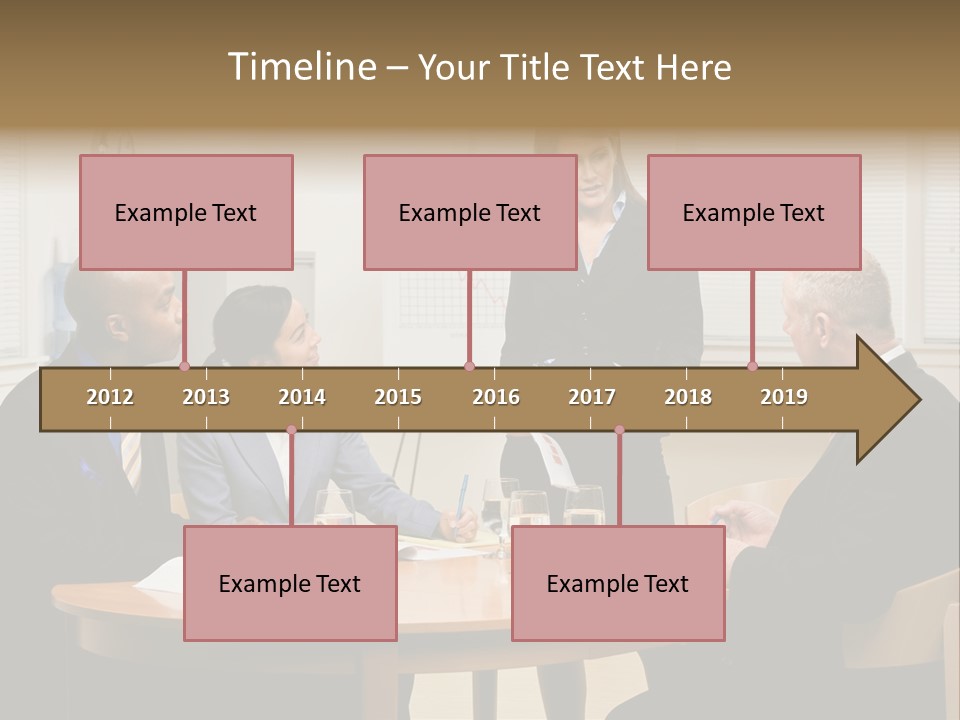 Timeline – Your Title Text Here

Example Text

Example Text

Example Text

2012 2013 2014 2015 2016 2017 2018 2019

Example Text

Example Text